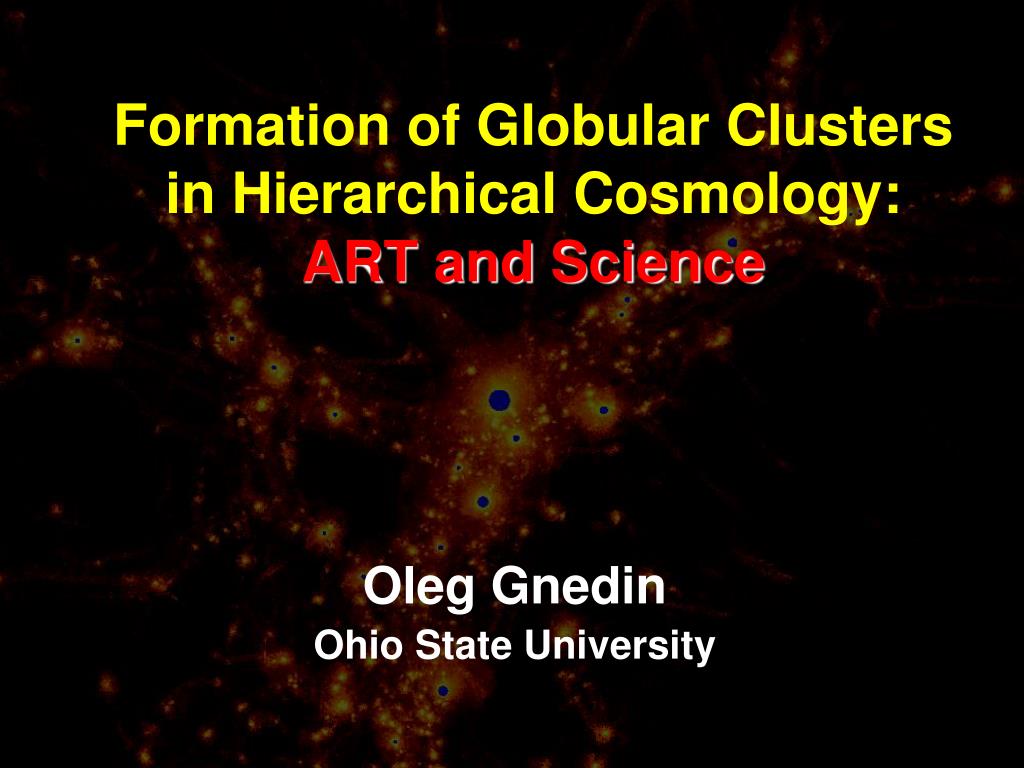 Formation of Globular Clusters in Hierarchical Cosmology:
ART and Science

Oleg Gnedin
Ohio State University